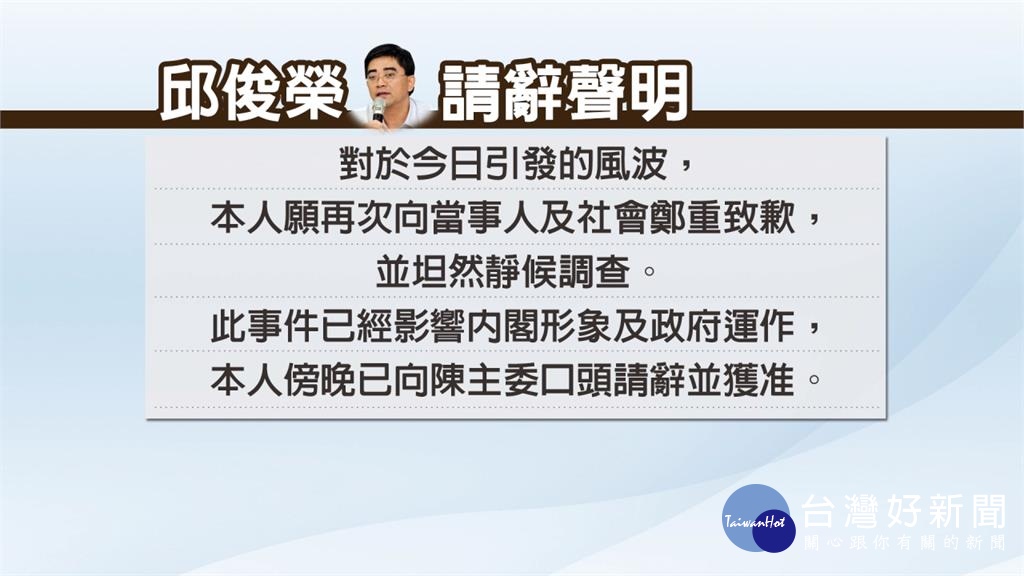 邱俊榮 請辭聲明

對於今日引發的風波，
本人願再次向當事人及社會鄭重致歉，
並坦然靜候調查。
此事件已經影響內閣形象及政府運作，
本人傍晚已向陳主委口頭請辭並獲准。

TaiwanHot 台灣好新聞
關心跟你有關的新聞